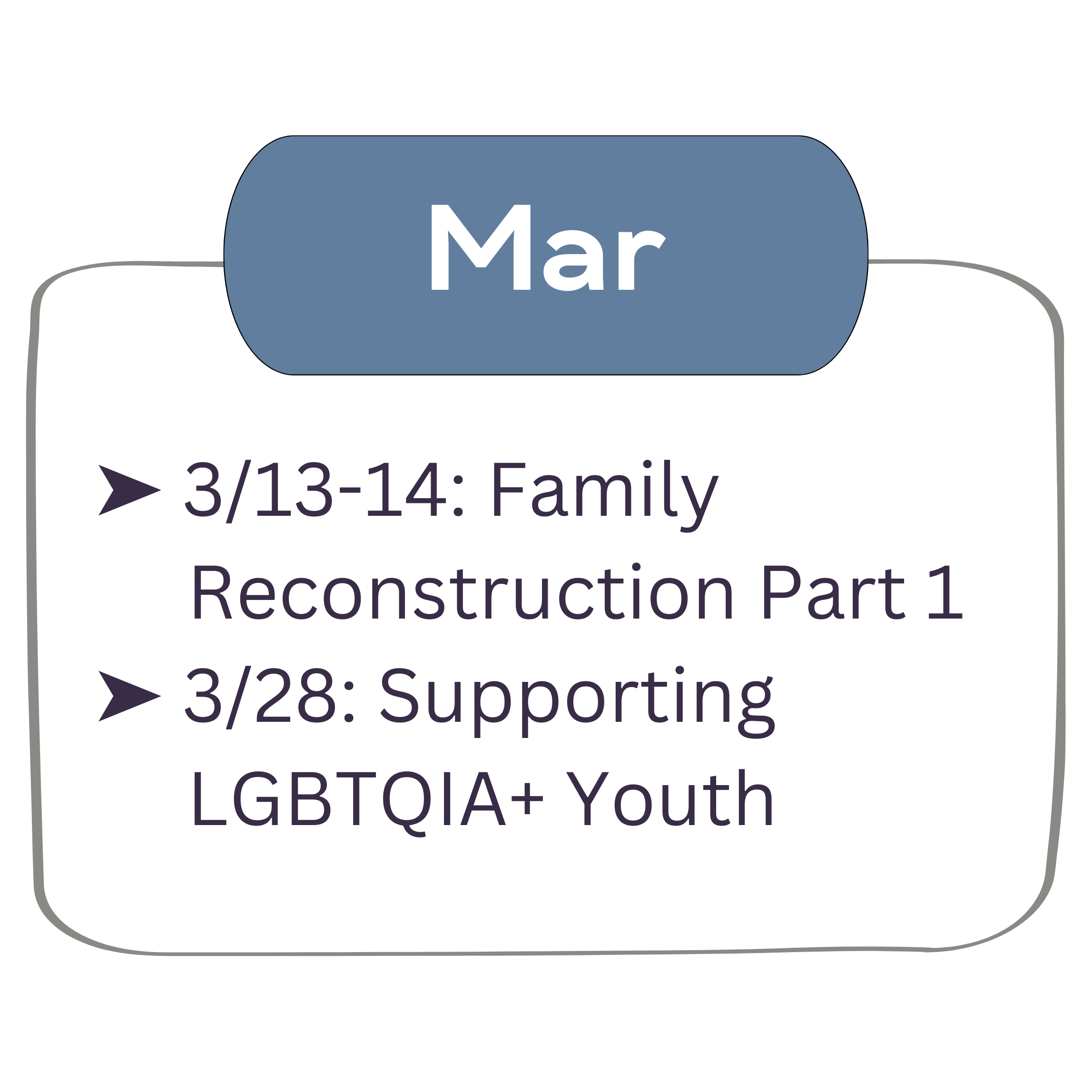 Mar

➤ 3/13-14: Family Reconstruction Part 1

➤ 3/28: Supporting LGBTQIA+ Youth